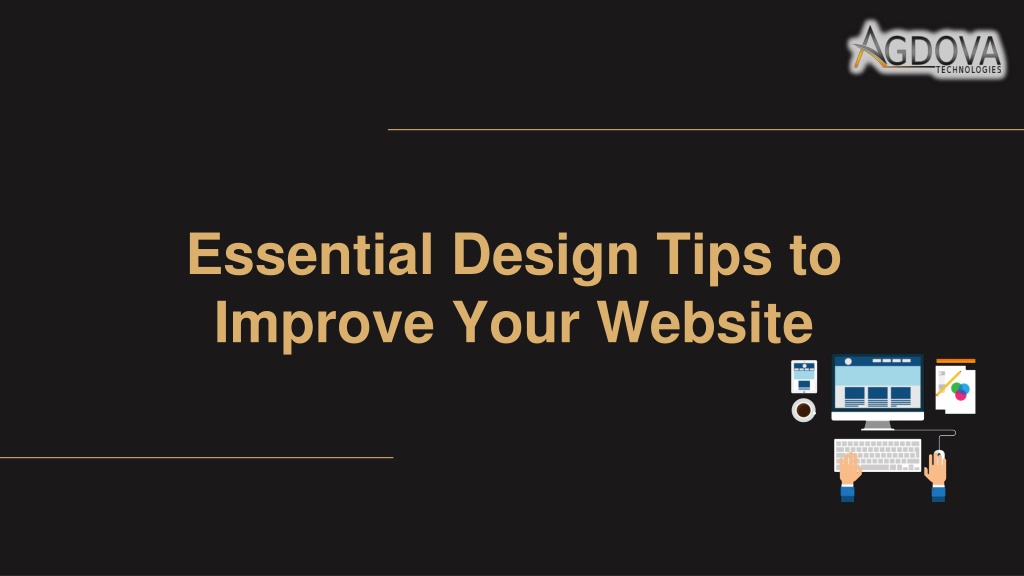 AGDOVA
TECHNOLOGIES

Essential Design Tips to Improve Your Website